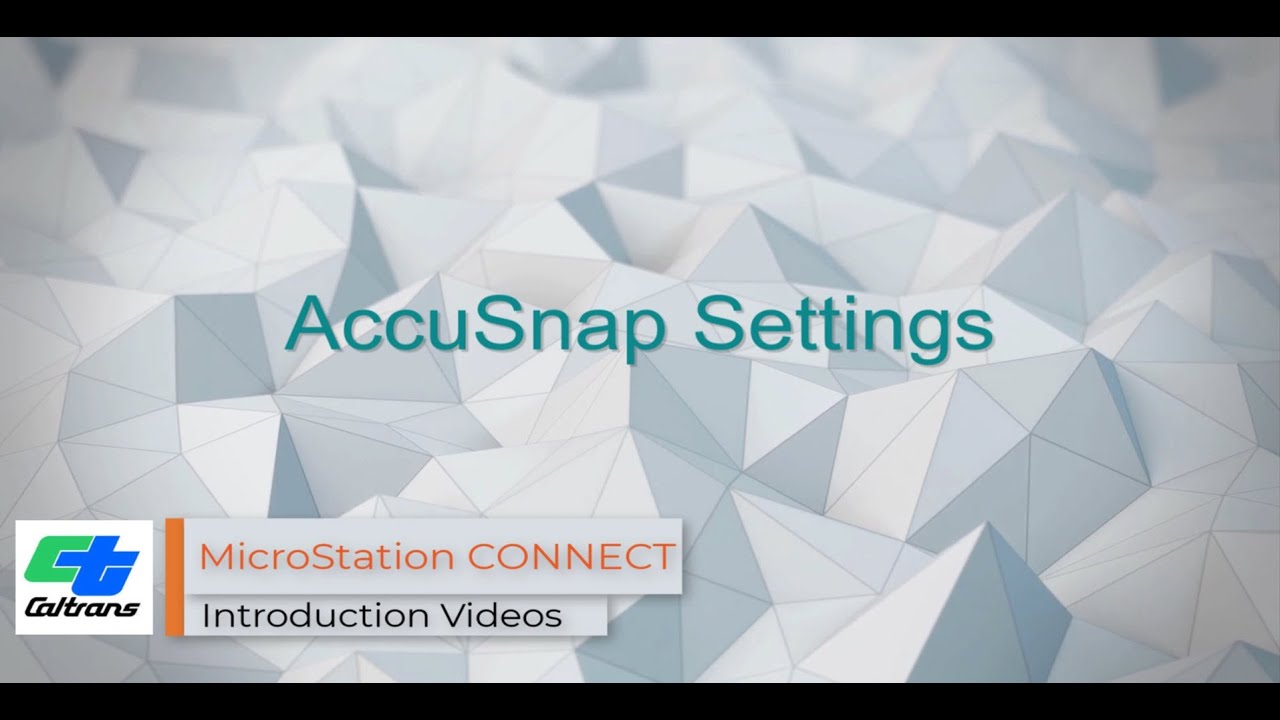 AccuSnap Settings

Caltrans

MicroStation CONNECT

Introduction Videos